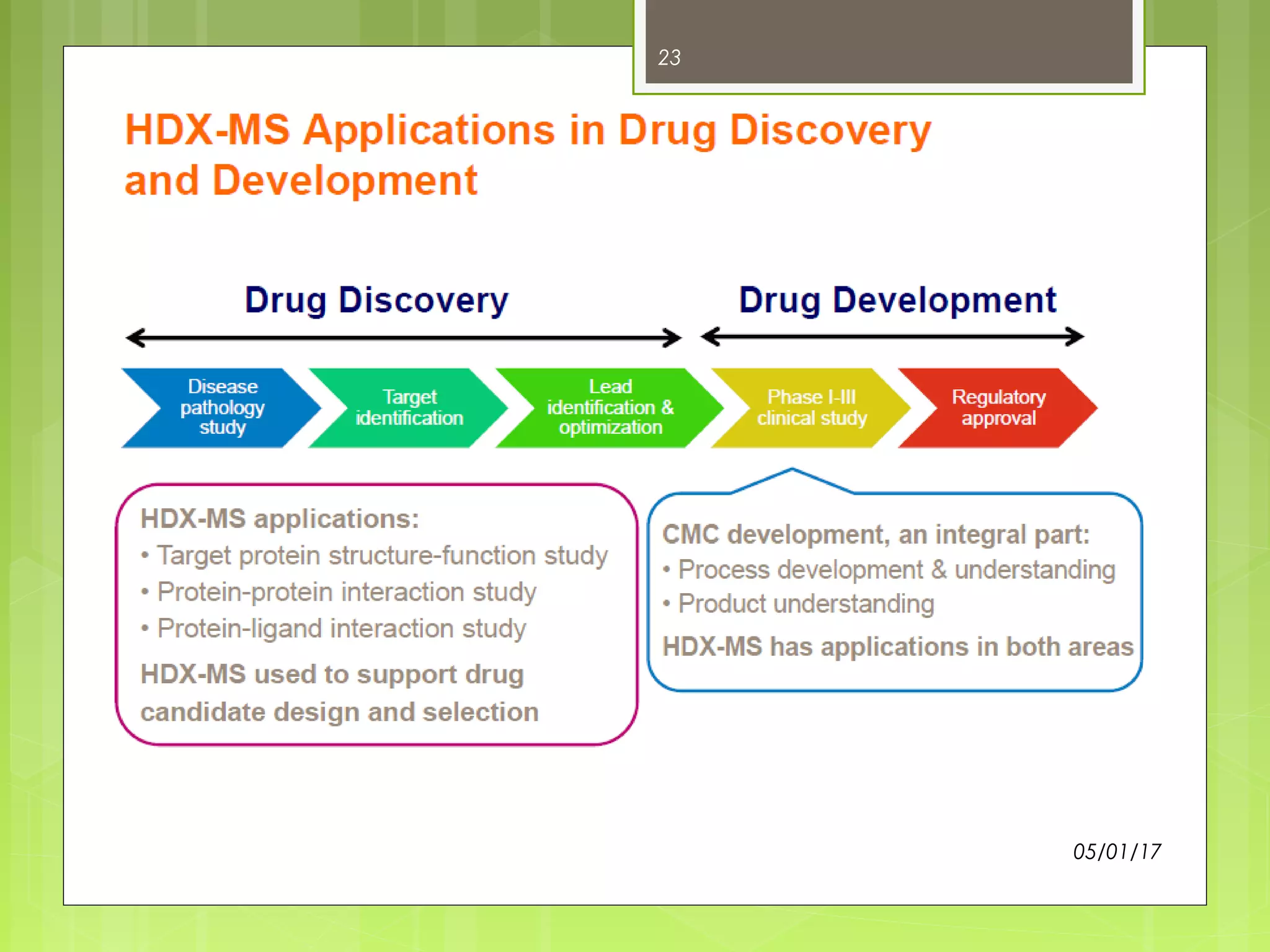 23

HDX-MS Applications in Drug Discovery and Development

Drug Discovery

Drug Development

Disease pathology study

Target identification

Lead identification & optimization

Phase I-III clinical study

Regulatory approval

HDX-MS applications:
• Target protein structure-function study
• Protein-protein interaction study
• Protein-ligand interaction study
HDX-MS used to support drug candidate design and selection

CMC development, an integral part:
• Process development & understanding
• Product understanding
HDX-MS has applications in both areas

05/01/17